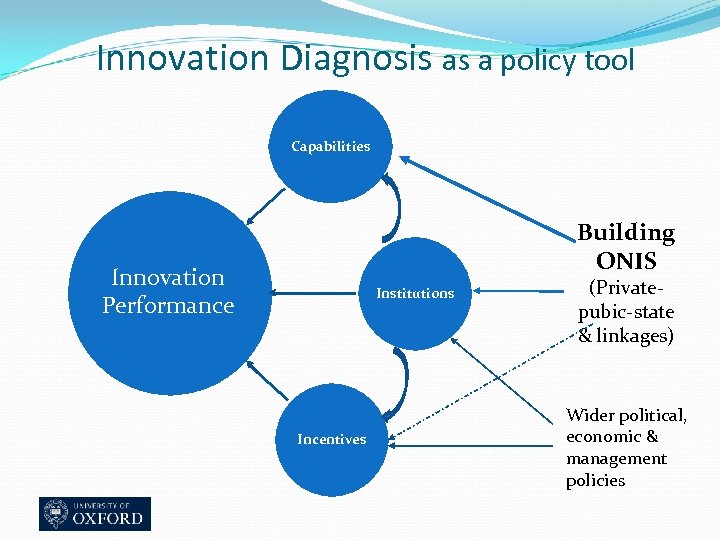 Innovation Diagnosis as a policy tool

Capabilities

Innovation Performance

Institutions

Incentives

Building ONIS (Private-pubic-state & linkages)

Wider political, economic & management policies

UNIVERSITY OF OXFORD